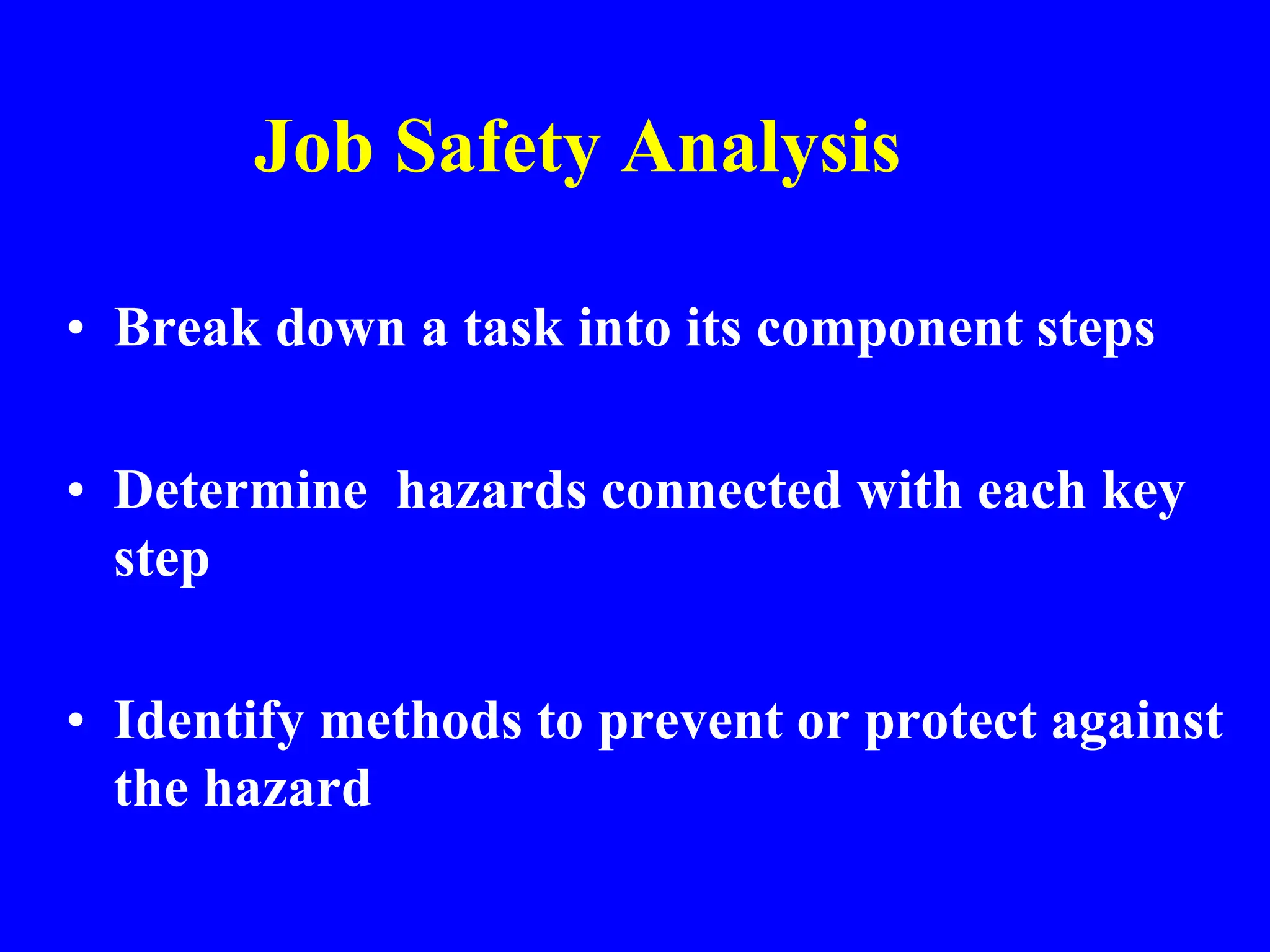 Job Safety Analysis

• Break down a task into its component steps

• Determine hazards connected with each key step

• Identify methods to prevent or protect against the hazard